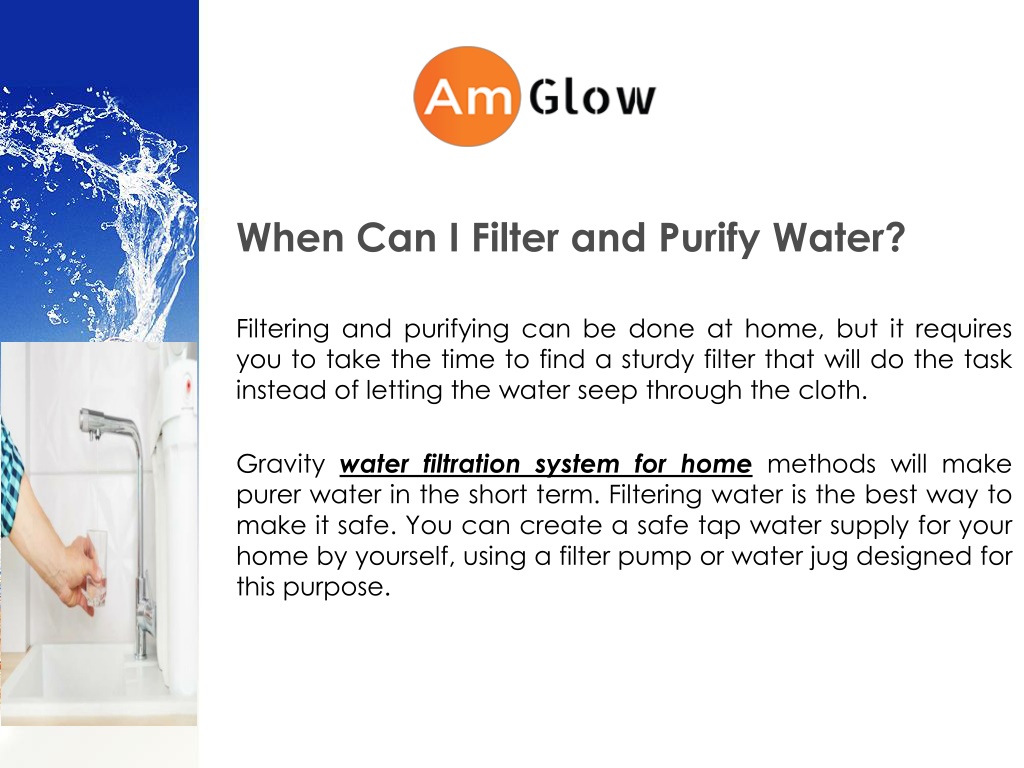 Am Glow

When Can I Filter and Purify Water?

Filtering and purifying can be done at home, but it requires you to take the time to find a sturdy filter that will do the task instead of letting the water seep through the cloth.

Gravity water filtration system for home methods will make purer water in the short term. Filtering water is the best way to make it safe. You can create a safe tap water supply for your home by yourself, using a filter pump or water jug designed for this purpose.